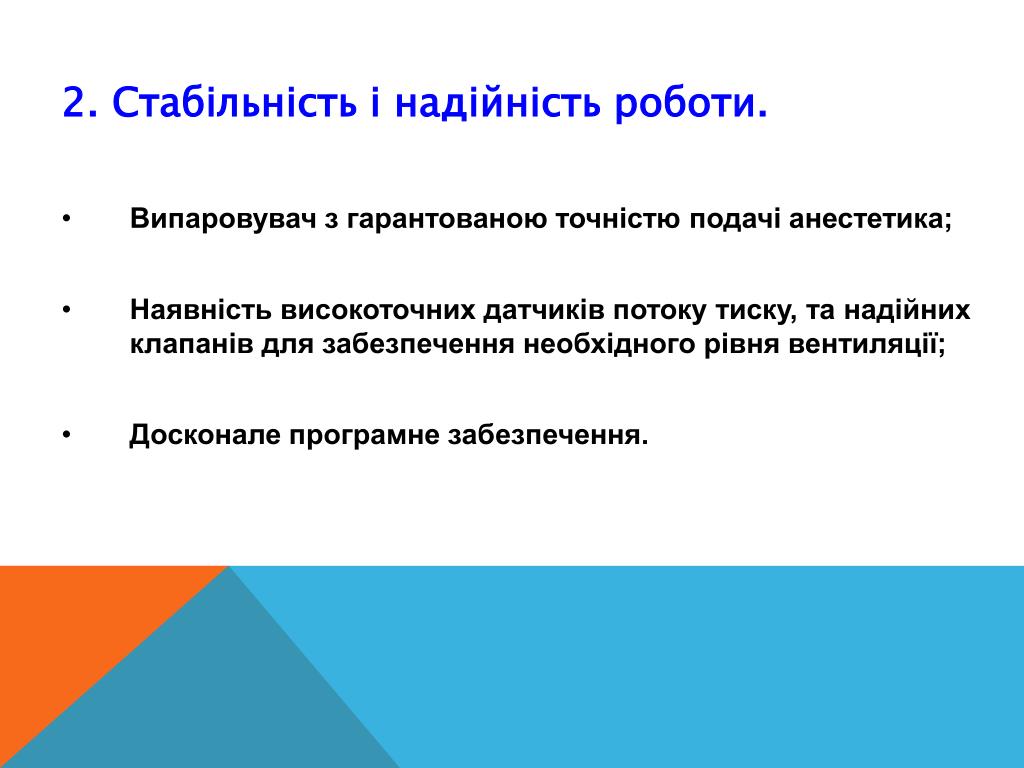 2. Стабільність і надійність роботи.

• Випаровувач з гарантованою точністю подачі анестетика;

• Наявність високоточних датчиків потоку тиску, та надійних клапанів для забезпечення необхідного рівня вентиляції;

• Досконале програмне забезпечення.